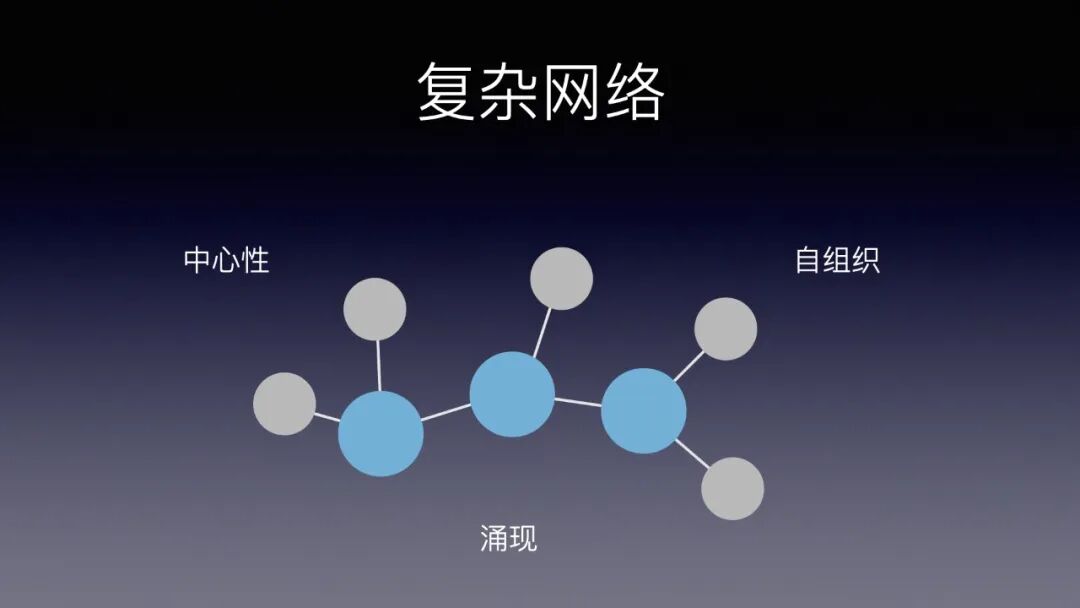 复杂网络

中心性

自组织

涌现